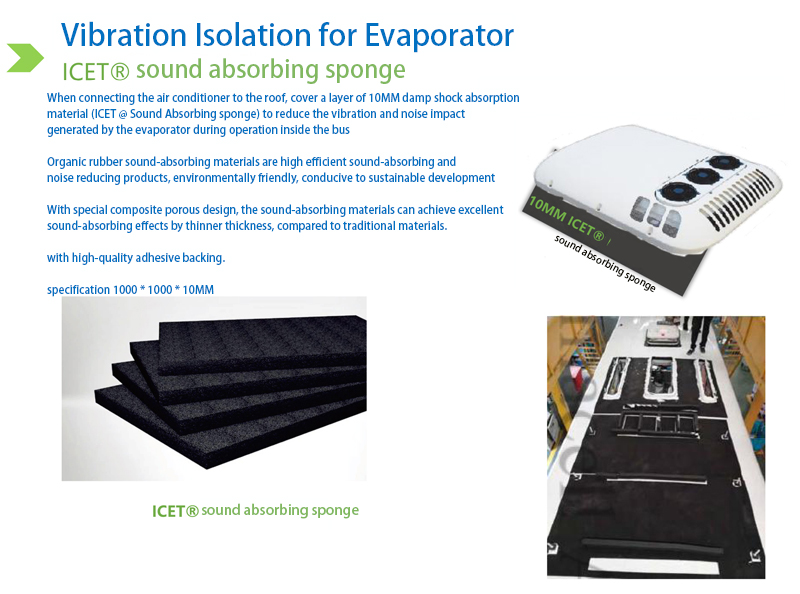 Vibration Isolation for Evaporator

ICET® sound absorbing sponge

When connecting the air conditioner to the roof, cover a layer of 10MM damp shock absorption material (ICET @ Sound Absorbing sponge) to reduce the vibration and noise impact generated by the evaporator during operation inside the bus

Organic rubber sound-absorbing materials are high efficient sound-absorbing and noise reducing products, environmentally friendly, conducive to sustainable development

With special composite porous design, the sound-absorbing materials can achieve excellent sound-absorbing effects by thinner thickness, compared to traditional materials.

with high-quality adhesive backing.

specification 1000 * 1000 * 10MM

10MM ICET®

sound absorbing sponge

ICET® sound absorbing sponge